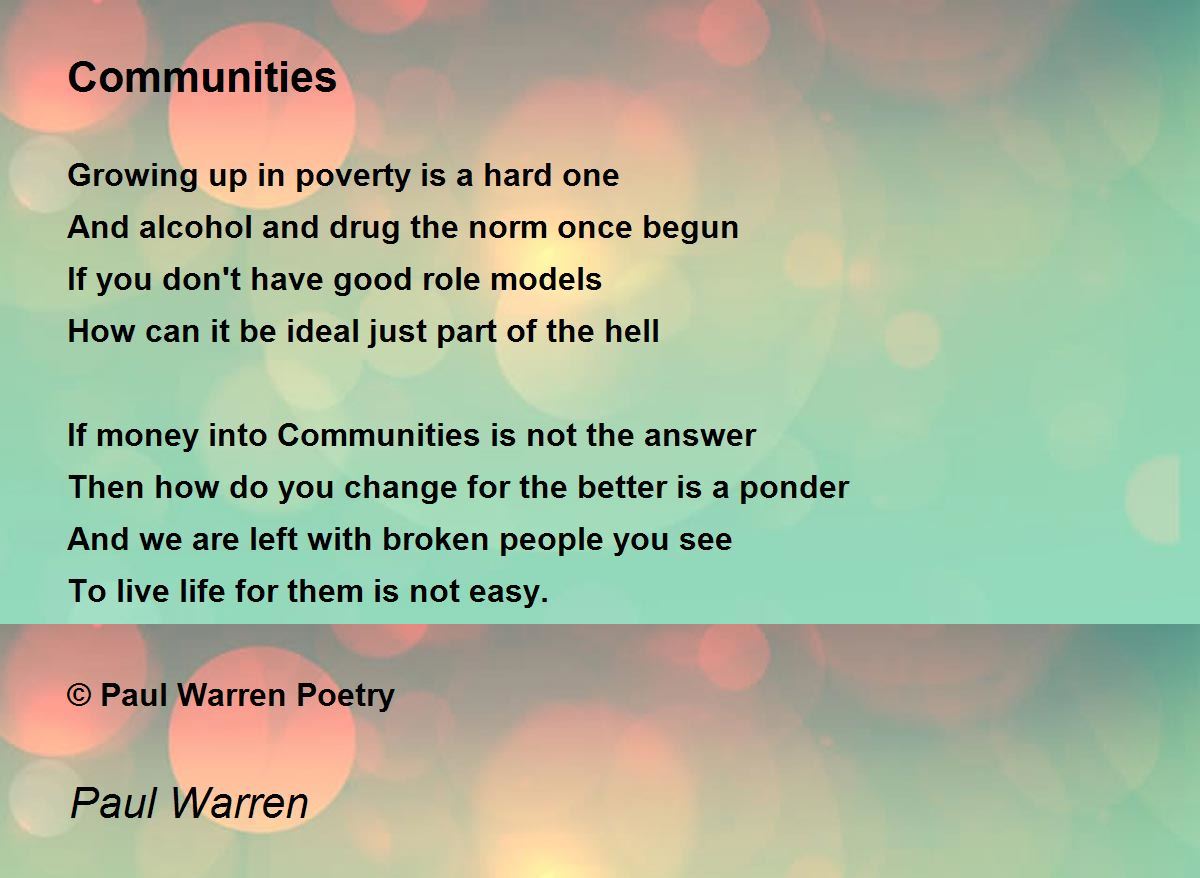 Communities

Growing up in poverty is a hard one
And alcohol and drug the norm once begun
If you don't have good role models
How can it be ideal just part of the hell

If money into Communities is not the answer
Then how do you change for the better is a ponder
And we are left with broken people you see
To live life for them is not easy.

© Paul Warren Poetry

Paul Warren